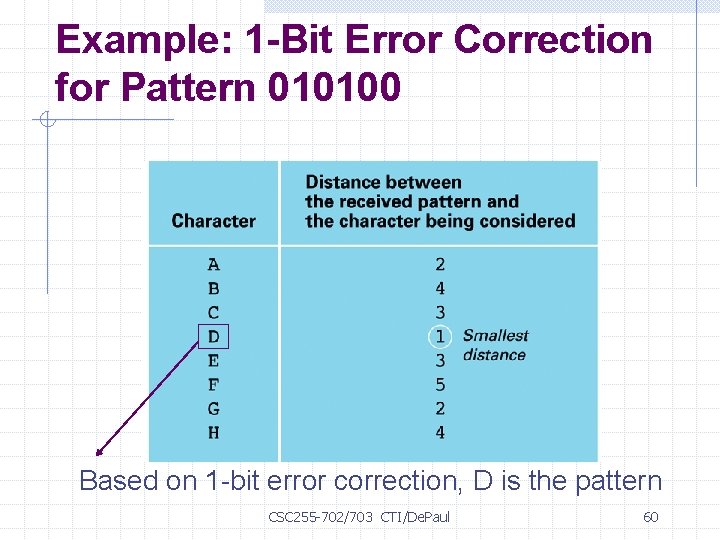 Example: 1-Bit Error Correction for Pattern 010100

| Character | Distance between the received pattern and the character being considered |
|---|---|
| A | 2 |
| B | 4 |
| C | 3 |
| D | 1 Smallest distance |
| E | 3 |
| F | 5 |
| G | 2 |
| H | 4 |

Based on 1-bit error correction, D is the pattern

CSC255-702/703 CTI/DePaul

60